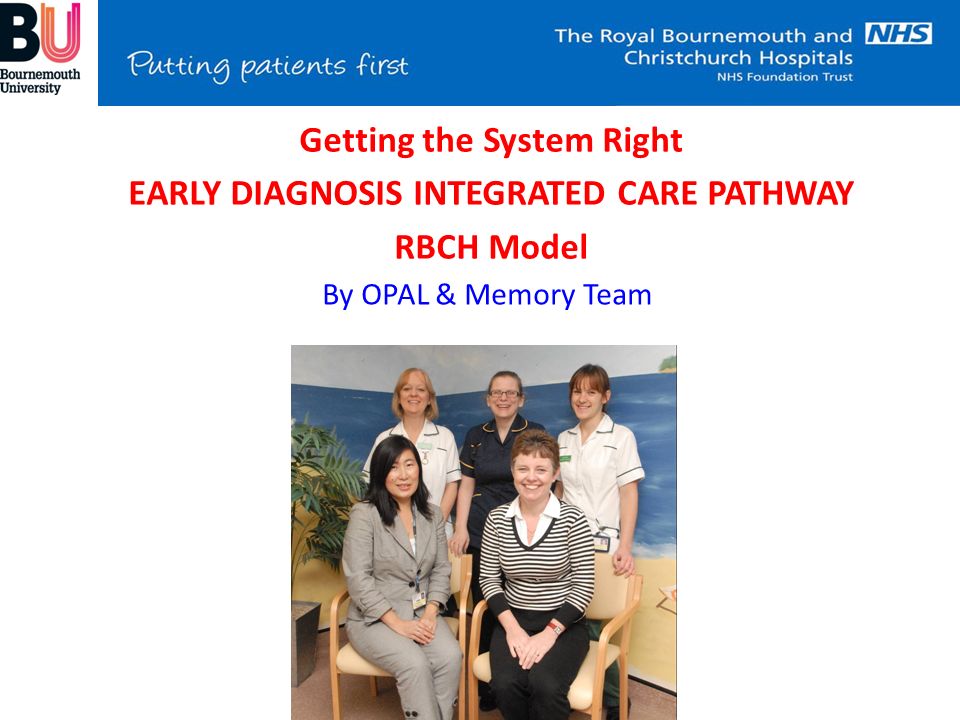 BU
Bournemouth University

Putting patients first

The Royal Bournemouth and Christchurch Hospitals NHS
NHS Foundation Trust

Getting the System Right

EARLY DIAGNOSIS INTEGRATED CARE PATHWAY

RBCH Model

By OPAL & Memory Team